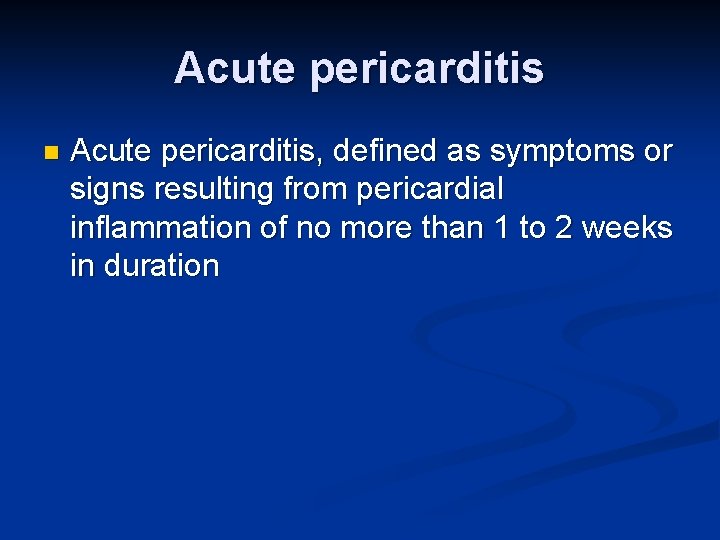 Acute pericarditis

Acute pericarditis, defined as symptoms or signs resulting from pericardial inflammation of no more than 1 to 2 weeks in duration